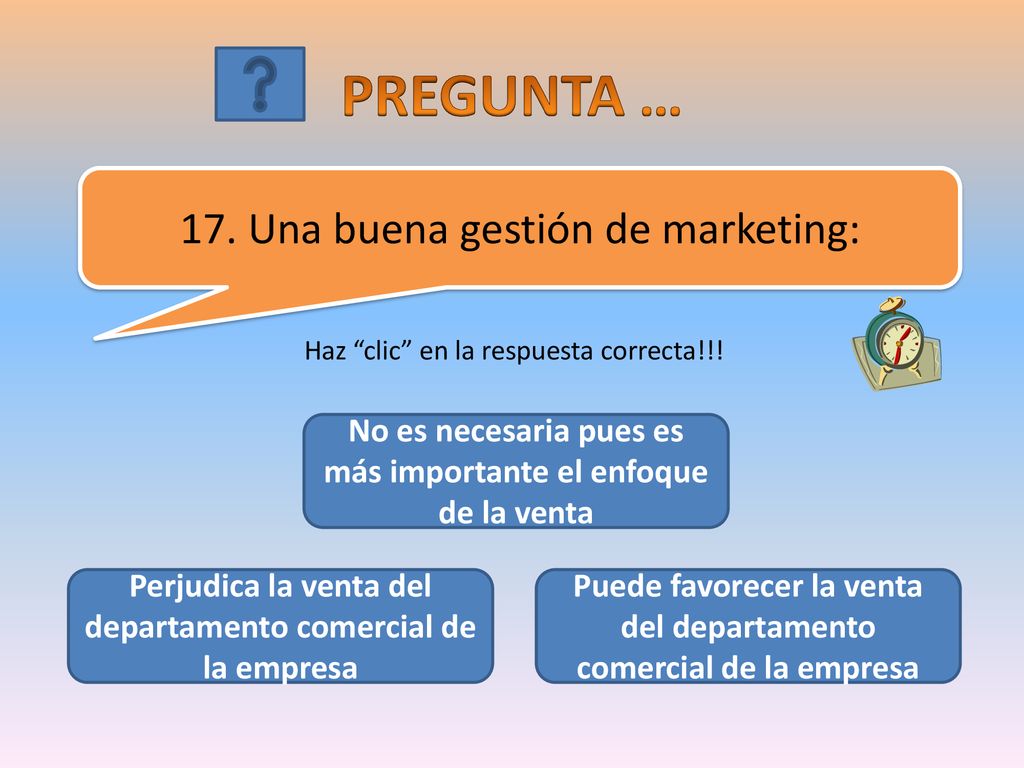 ?

PREGUNTA …

17. Una buena gestión de marketing:

Haz “clic” en la respuesta correcta!!!

No es necesaria pues es más importante el enfoque de la venta

Perjudica la venta del departamento comercial de la empresa

Puede favorecer la venta del departamento comercial de la empresa